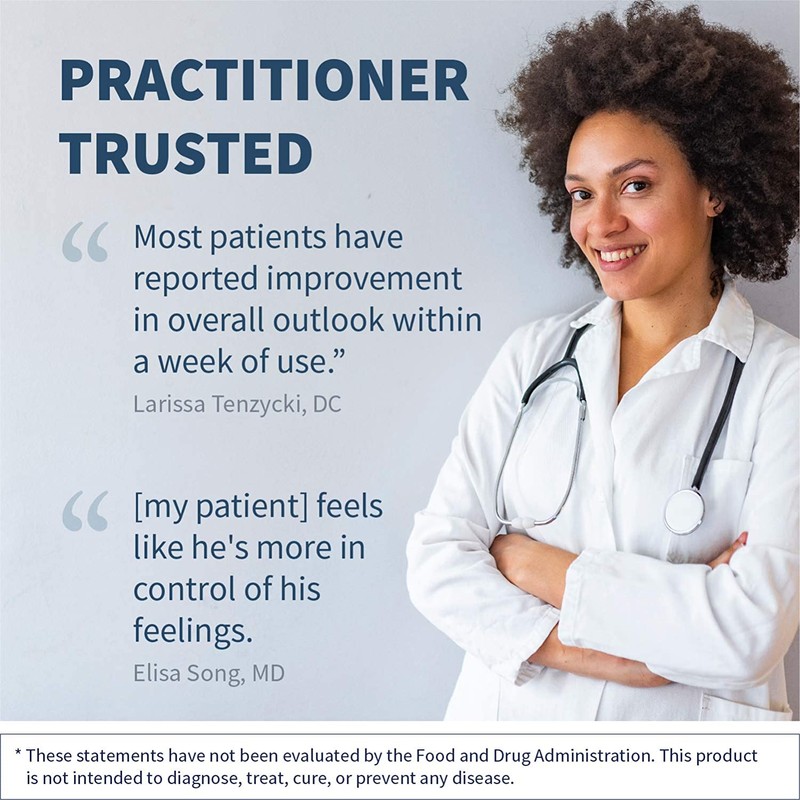 PRACTITIONER TRUSTED

“ Most patients have reported improvement in overall outlook within a week of use.”

Larissa Tenzycki, DC

“ [my patient] feels like he's more in control of his feelings.

Elisa Song, MD

* These statements have not been evaluated by the Food and Drug Administration. This product is not intended to diagnose, treat, cure, or prevent any disease.